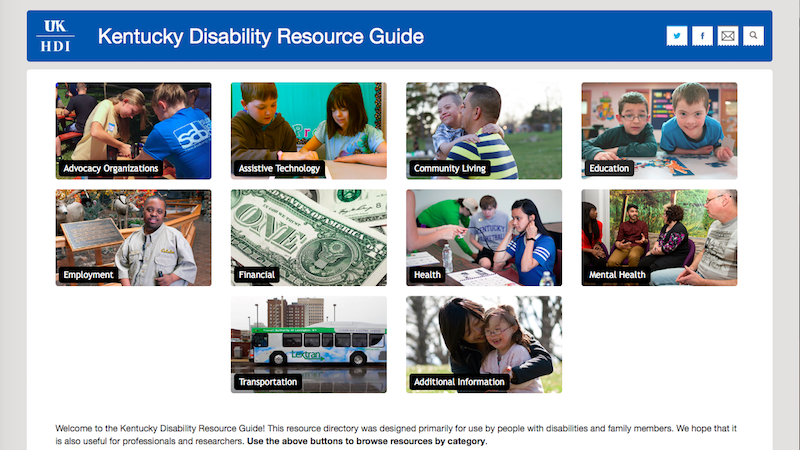 UK
HDI

Kentucky Disability Resource Guide

Advocacy Organizations

Assistive Technology

Community Living

Education

Employment

Financial

Health

Mental Health

Transportation

Additional Information

Welcome to the Kentucky Disability Resource Guide! This resource directory was designed primarily for use by people with disabilities and family members. We hope that it is also useful for professionals and researchers. **Use the above buttons to browse resources by category.**